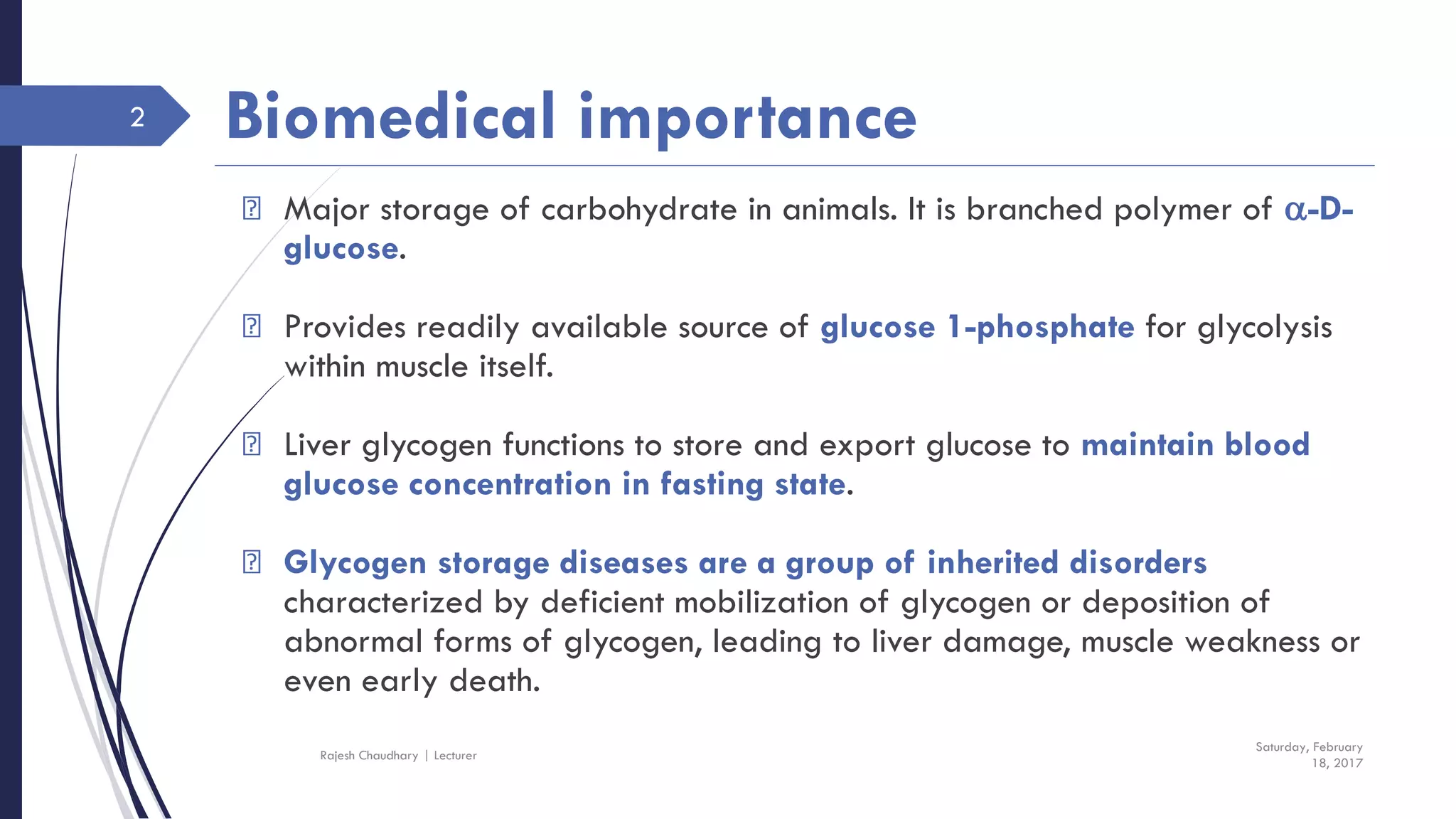 2

Biomedical importance

Major storage of carbohydrate in animals. It is branched polymer of α-D-glucose.

Provides readily available source of glucose 1-phosphate for glycolysis within muscle itself.

Liver glycogen functions to store and export glucose to maintain blood glucose concentration in fasting state.

Glycogen storage diseases are a group of inherited disorders characterized by deficient mobilization of glycogen or deposition of abnormal forms of glycogen, leading to liver damage, muscle weakness or even early death.

Rajesh Chaudhary | Lecturer

Saturday, February 18, 2017